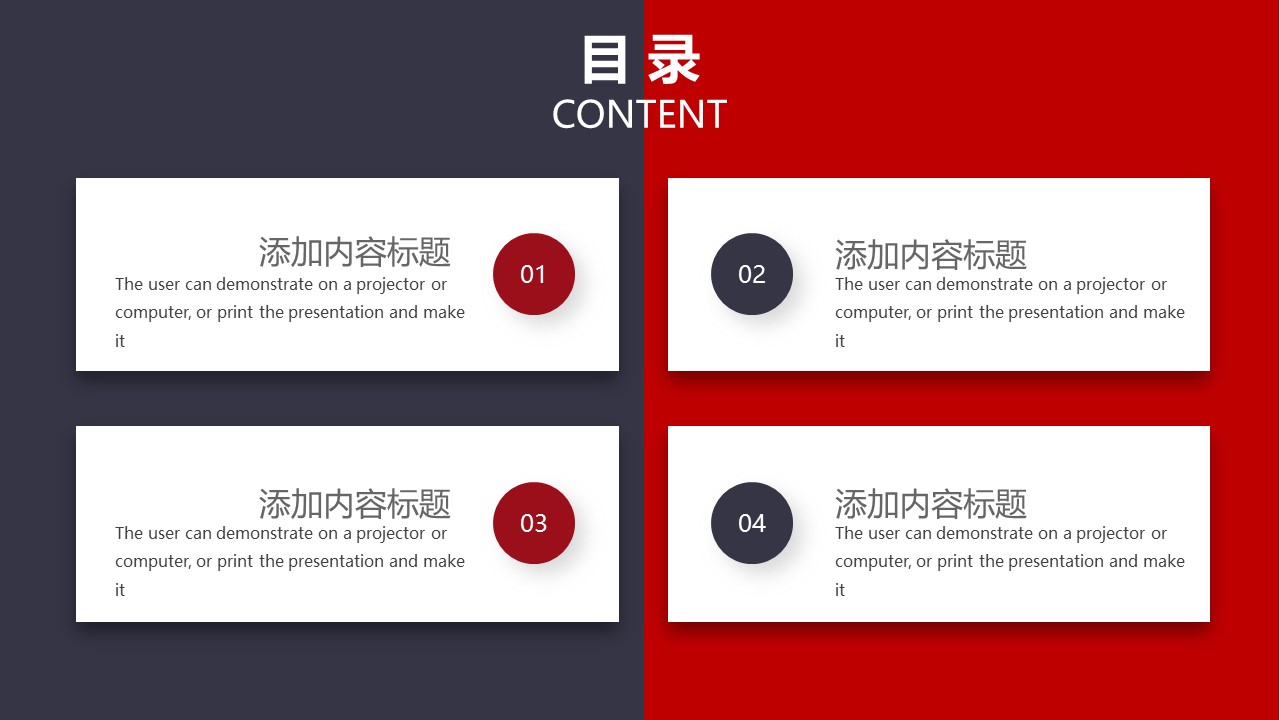 目录
CONTENT

添加内容标题
The user can demonstrate on a projector or computer, or print the presentation and make it

01

02

添加内容标题
The user can demonstrate on a projector or computer, or print the presentation and make it

添加内容标题
The user can demonstrate on a projector or computer, or print the presentation and make it

03

04

添加内容标题
The user can demonstrate on a projector or computer, or print the presentation and make it